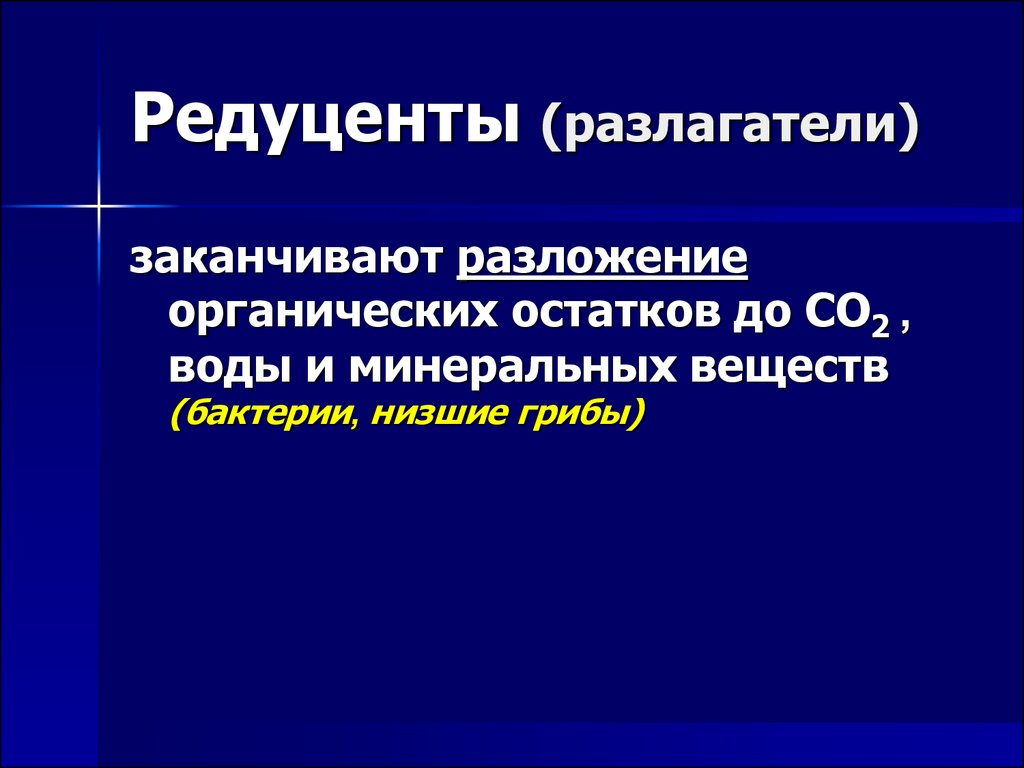 Редуценты (разлагатели)

заканчивают разложение органических остатков до $CO_2$ , воды и минеральных веществ (бактерии, низшие грибы)